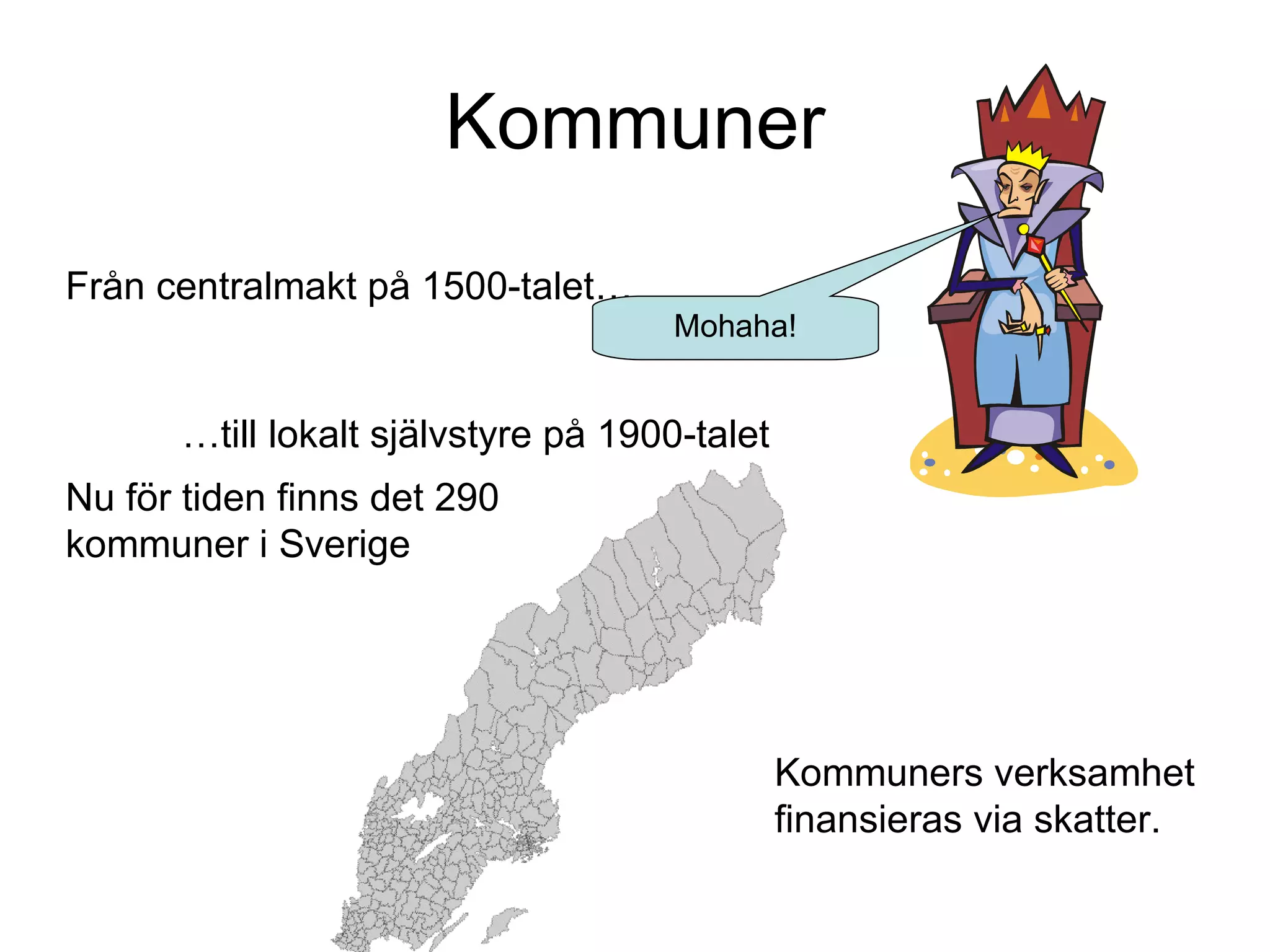 Kommuner

Från centralmakt på 1500-talet...

Mohaha!

…till lokalt självstyre på 1900-talet

Nu för tiden finns det 290 kommuner i Sverige

Kommuners verksamhet finansieras via skatter.